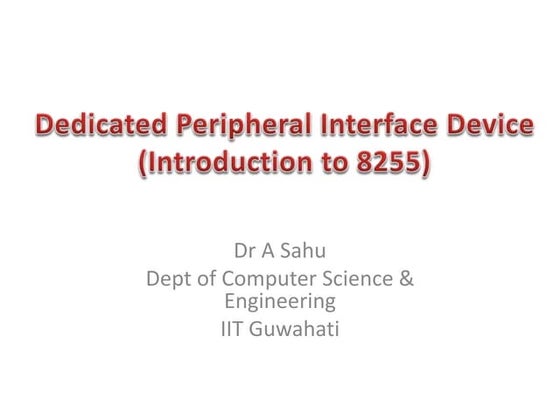 Dedicated Peripheral Interface Device
(Introduction to 8255)

Dr A Sahu
Dept of Computer Science & Engineering
IIT Guwahati